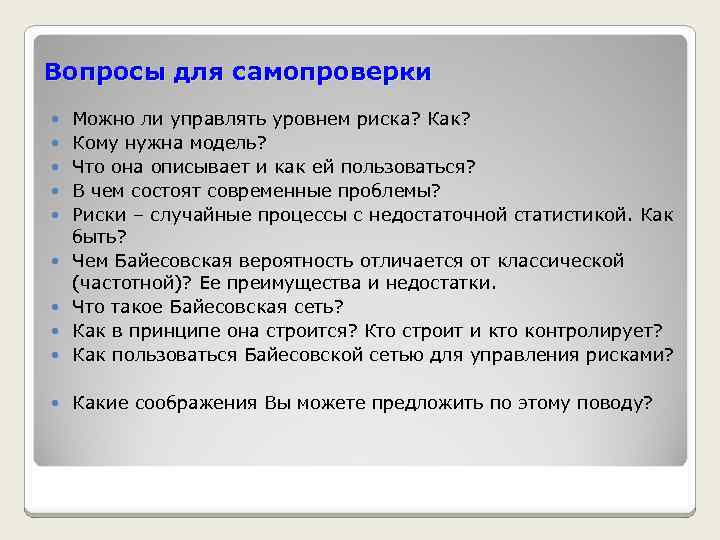 Вопросы для самопроверки

- Можно ли управлять уровнем риска? Как?
- Кому нужна модель?
- Что она описывает и как ей пользоваться?
- В чем состоят современные проблемы?
- Риски – случайные процессы с недостаточной статистикой. Как быть?
- Чем Байесовская вероятность отличается от классической (частотной)? Ее преимущества и недостатки.
- Что такое Байесовская сеть?
- Как в принципе она строится? Кто строит и кто контролирует?
- Как пользоваться Байесовской сетью для управления рисками?

- Какие соображения Вы можете предложить по этому поводу?